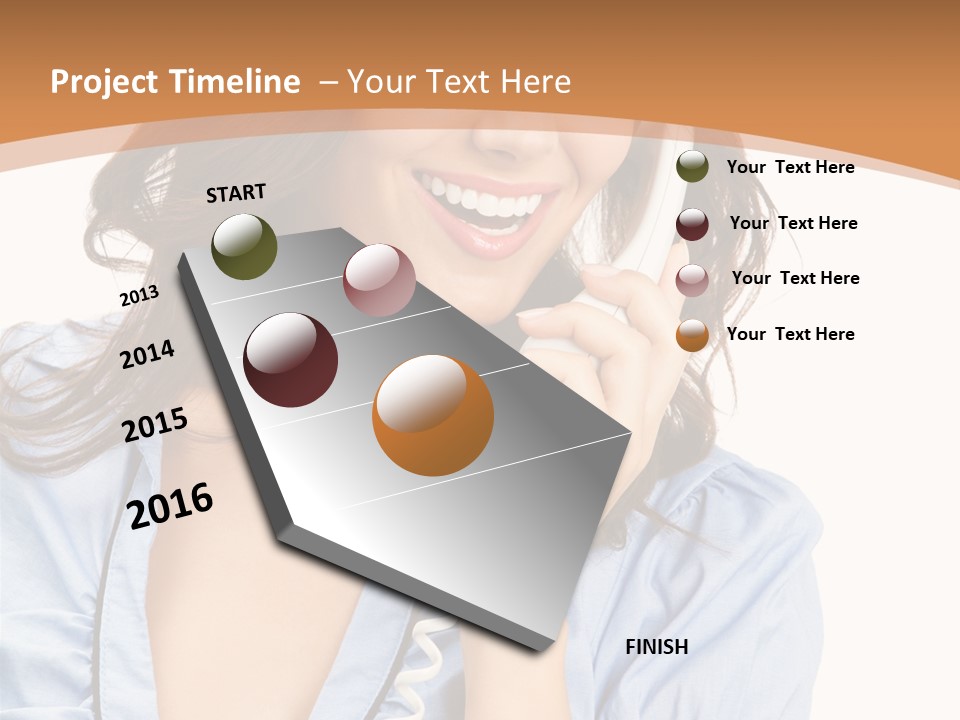 Project Timeline – Your Text Here

START

2013

2014

2015

2016

FINISH

Your Text Here

Your Text Here

Your Text Here

Your Text Here